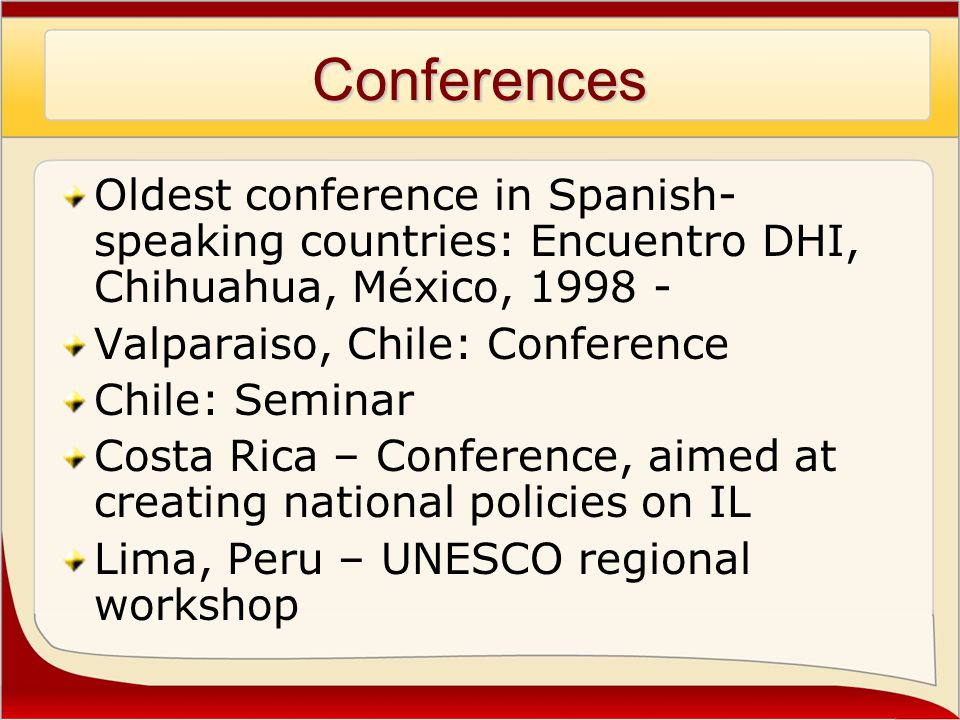 Conferences

Oldest conference in Spanish-speaking countries: Encuentro DHI, Chihuahua, México, 1998 -

Valparaiso, Chile: Conference

Chile: Seminar

Costa Rica – Conference, aimed at creating national policies on IL

Lima, Peru – UNESCO regional workshop